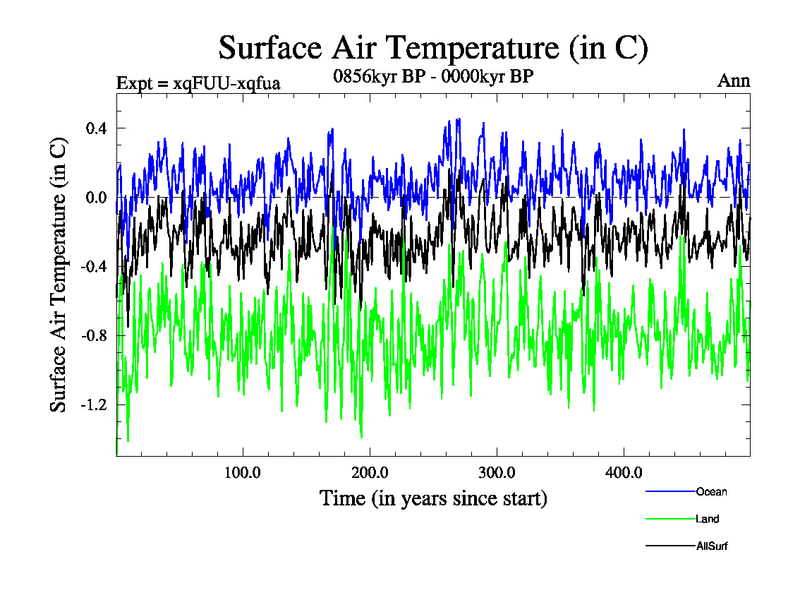 Surface Air Temperature (in C)

Expt = xqFUU-xqfua

0856kyr BP - 0000kyr BP

Ann

Surface Air Temperature (in C)

0.4
0.0
-0.4
-0.8
-1.2

100.0
200.0
300.0
400.0

Time (in years since start)

Ocean
Land
AllSurf